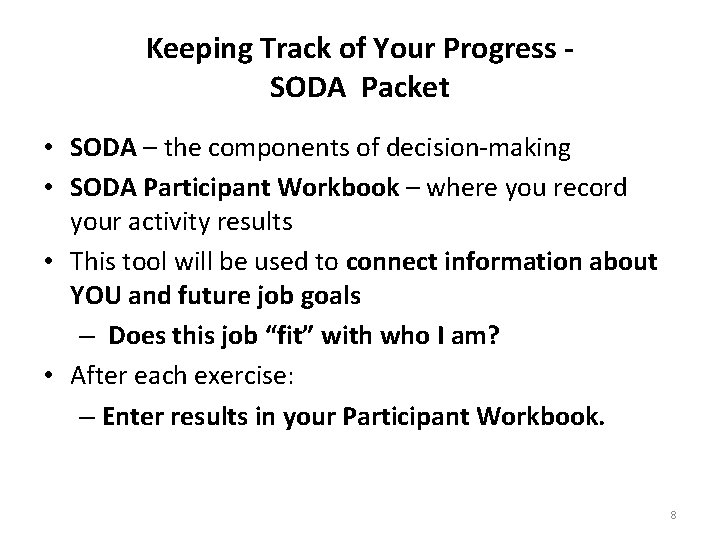 Keeping Track of Your Progress -
SODA Packet

• SODA – the components of decision-making
• SODA Participant Workbook – where you record your activity results
• This tool will be used to connect information about YOU and future job goals
– Does this job “fit” with who I am?
• After each exercise:
– Enter results in your Participant Workbook.

8